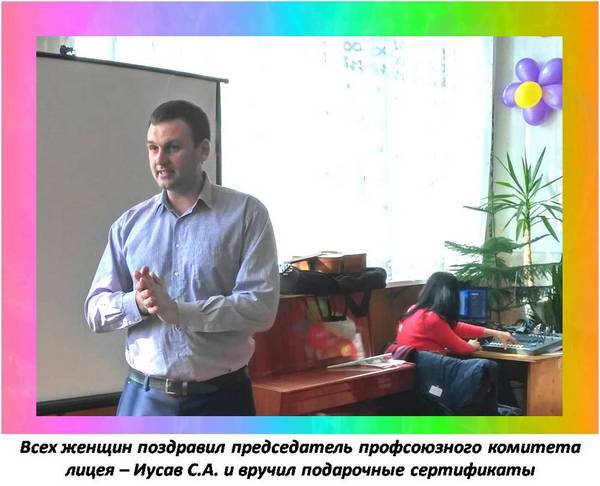 Всех женщин поздравил председатель профсоюзного комитета лицея – Иусав С.А. и вручил подарочные сертификаты